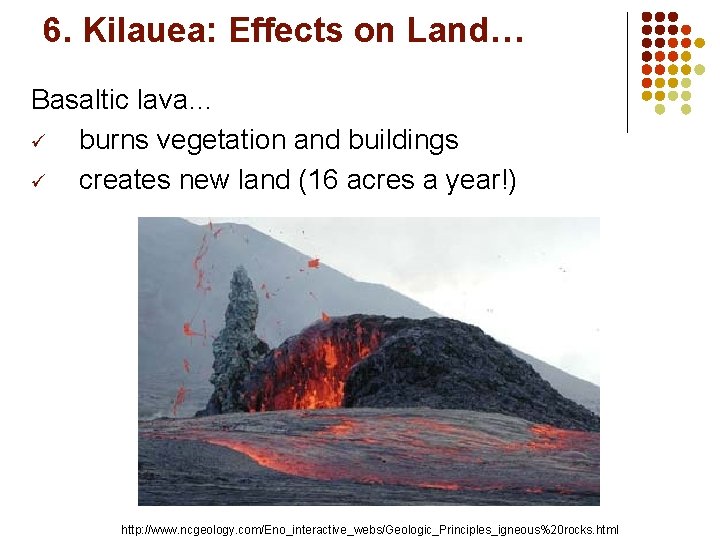 6. Kilauea: Effects on Land…

Basaltic lava…

✓ burns vegetation and buildings
✓ creates new land (16 acres a year!)

http://www.ncgeology.com/Eno_interactive_webs/Geologic_Principles_igneous%20rocks.html